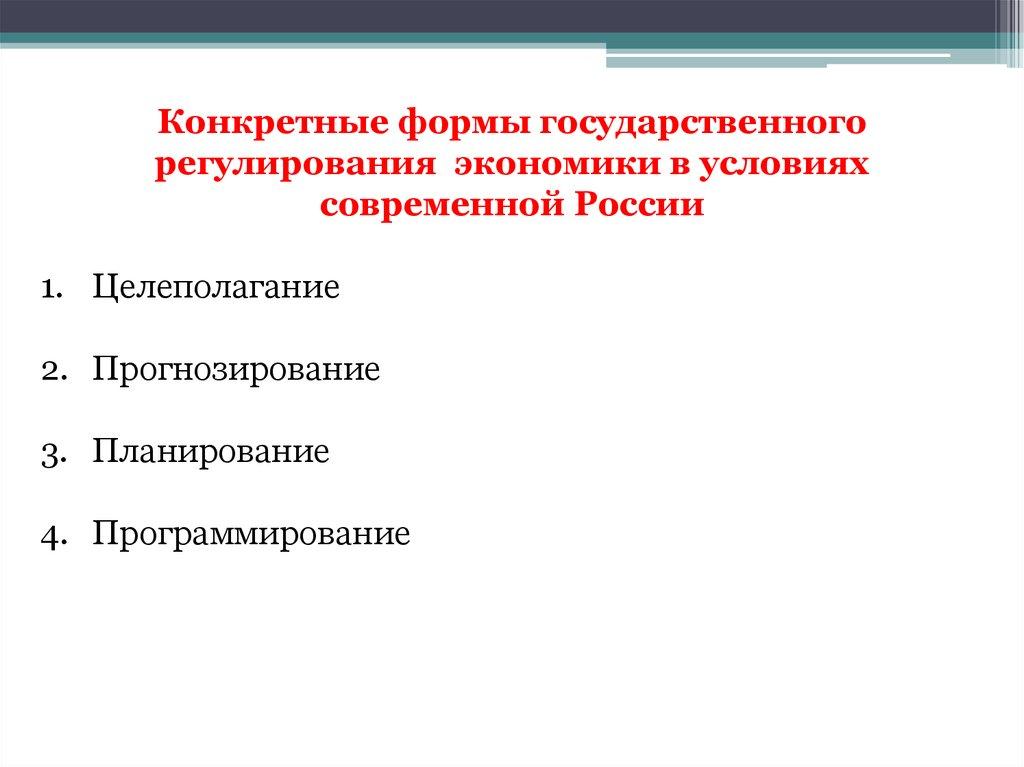 Конкретные формы государственного регулирования  экономики в условиях современной России

1. Целеполагание

2. Прогнозирование

3. Планирование

4. Программирование